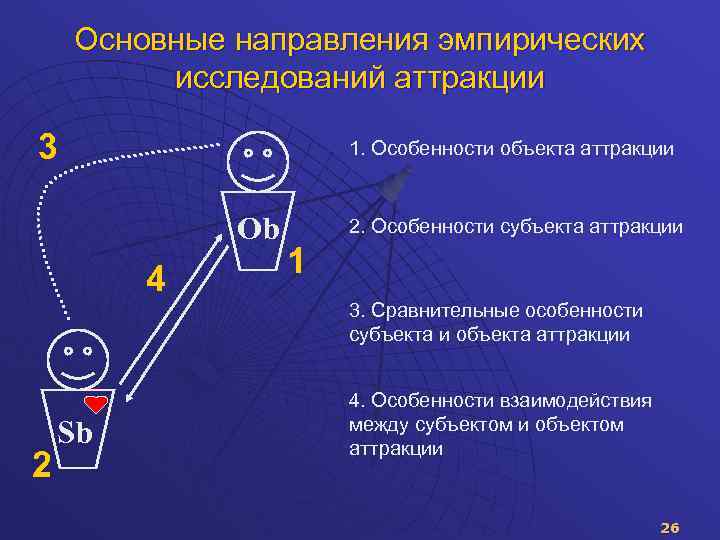 Основные направления эмпирических исследований аттракции

3

Ob

1

4

Sb

2

1. Особенности объекта аттракции

2. Особенности субъекта аттракции

3. Сравнительные особенности субъекта и объекта аттракции

4. Особенности взаимодействия между субъектом и объектом аттракции

26